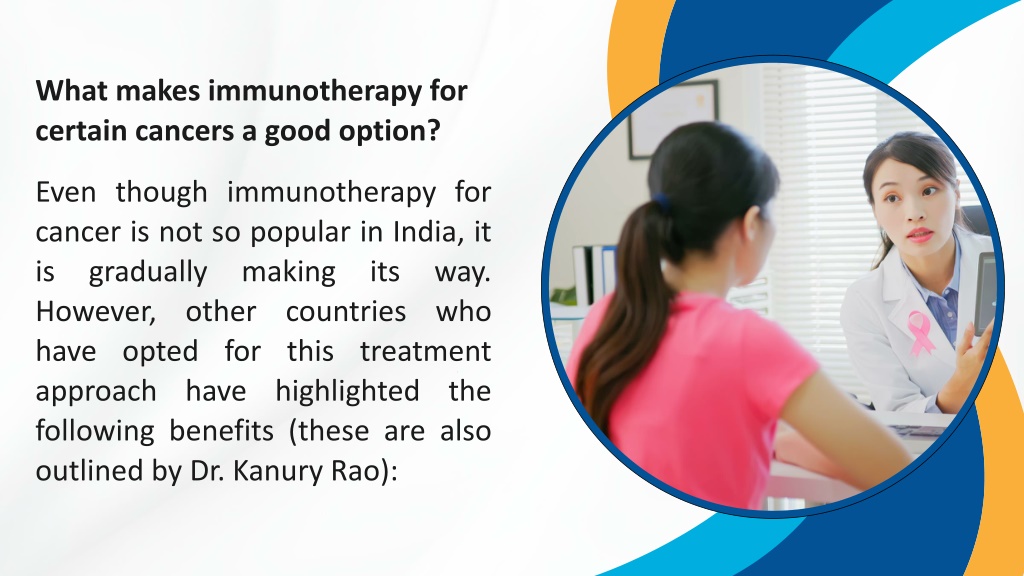 What makes immunotherapy for certain cancers a good option?

Even though immunotherapy for cancer is not so popular in India, it is gradually making its way. However, other countries who have opted for this treatment approach have highlighted the following benefits (these are also outlined by Dr. Kanury Rao):